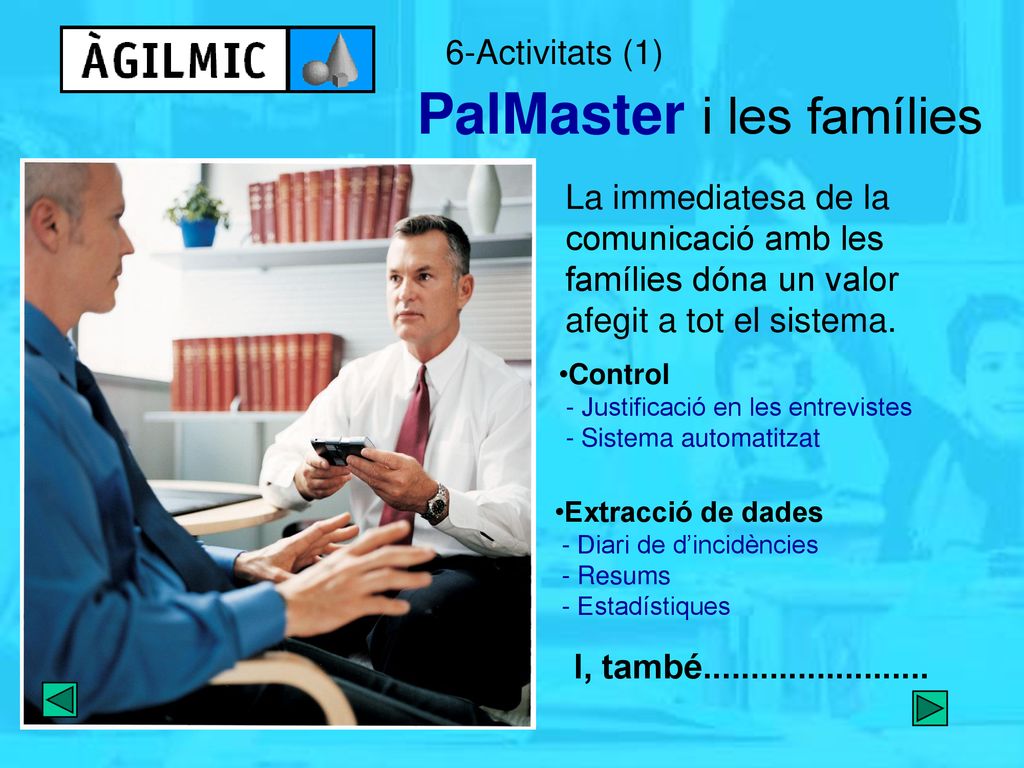 ÀGILMIC

6-Activitats (1)

PalMaster i les famílies

La immediatesa de la comunicació amb les famílies dóna un valor afegit a tot el sistema.

•Control
- Justificació en les entrevistes
- Sistema automatitzat

•Extracció de dades
- Diari de d'incidències
- Resums
- Estadístiques

I, també.......................